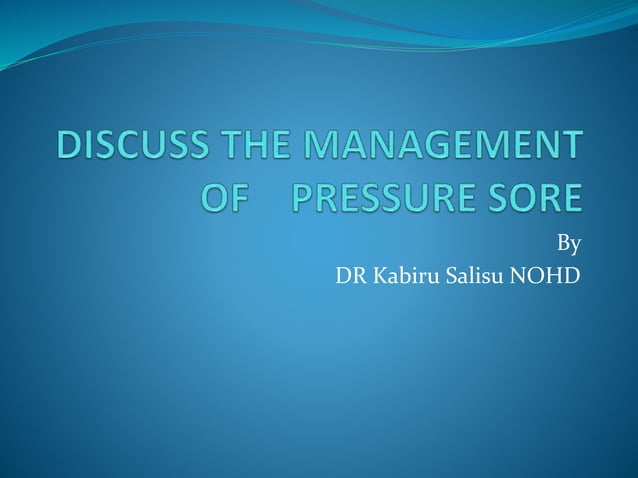 DISCUSS THE MANAGEMENT OF PRESSURE SORE

By
DR Kabiru Salisu NOHD